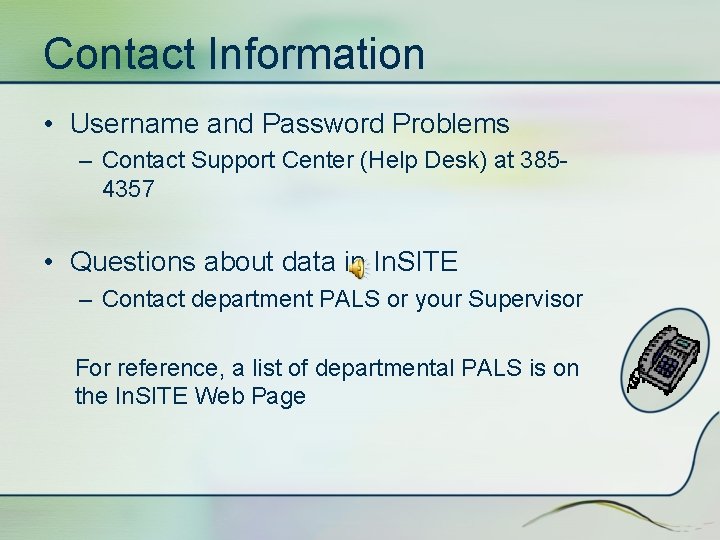 Contact Information

• Username and Password Problems
– Contact Support Center (Help Desk) at 385-4357

• Questions about data in InSITE
– Contact department PALS or your Supervisor

For reference, a list of departmental PALS is on the InSITE Web Page